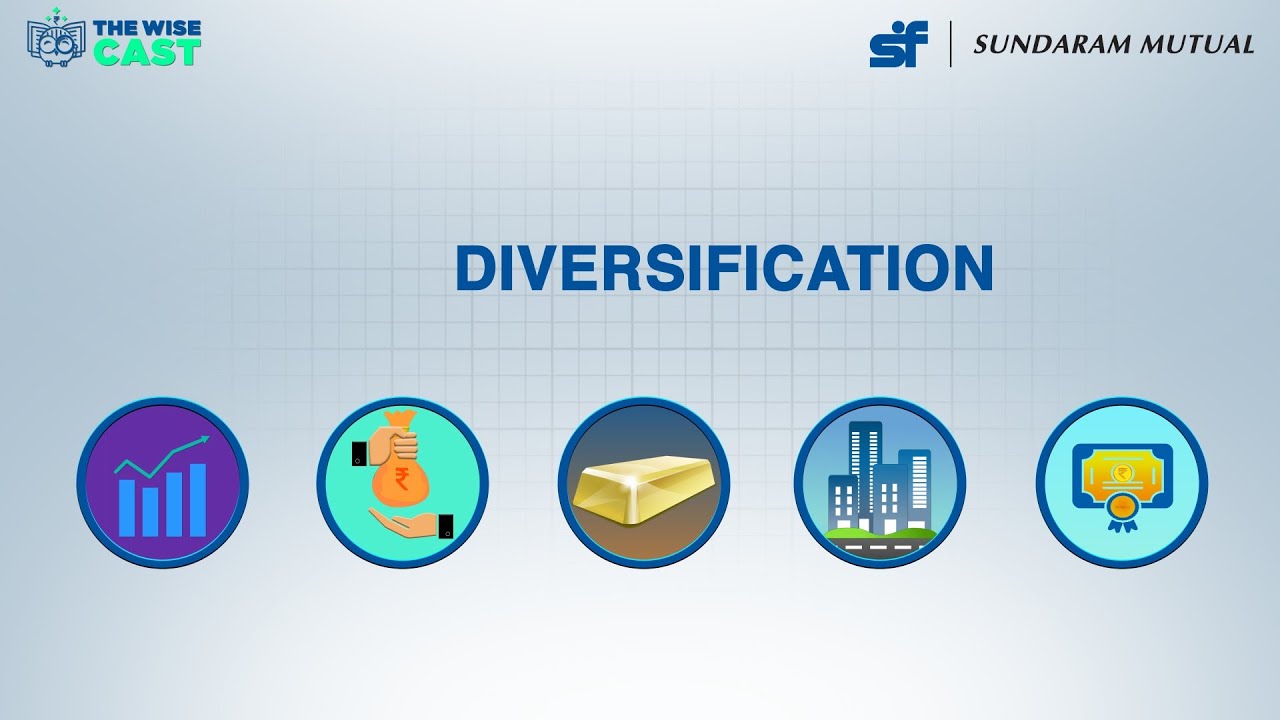 THE WISE CAST

sf | SUNDARAM MUTUAL

DIVERSIFICATION

₹

₹